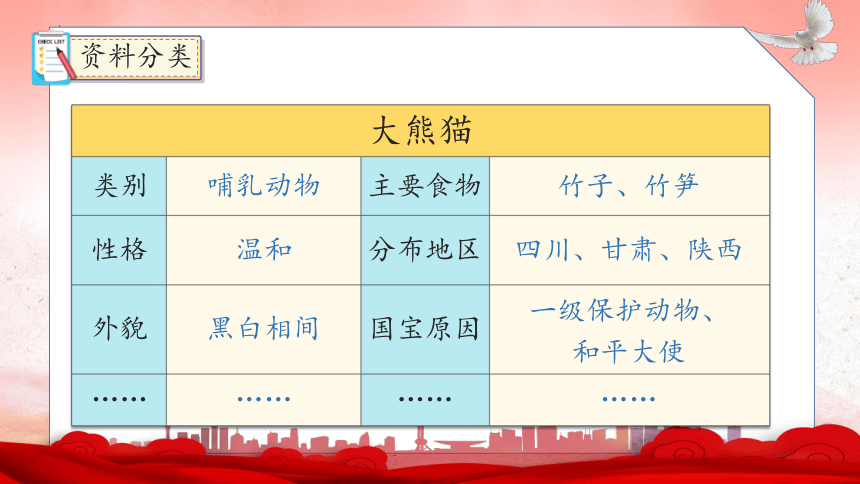 CHECK LIST

资料分类

| 大熊猫 | | | |
|---|---|---|---|
| 类别 | 哺乳动物 | 主要食物 | 竹子、竹笋 |
| 性格 | 温和 | 分布地区 | 四川、甘肃、陕西 |
| 外貌 | 黑白相间 | 国宝原因 | 一级保护动物、和平大使 |
| …… | …… | …… | …… |